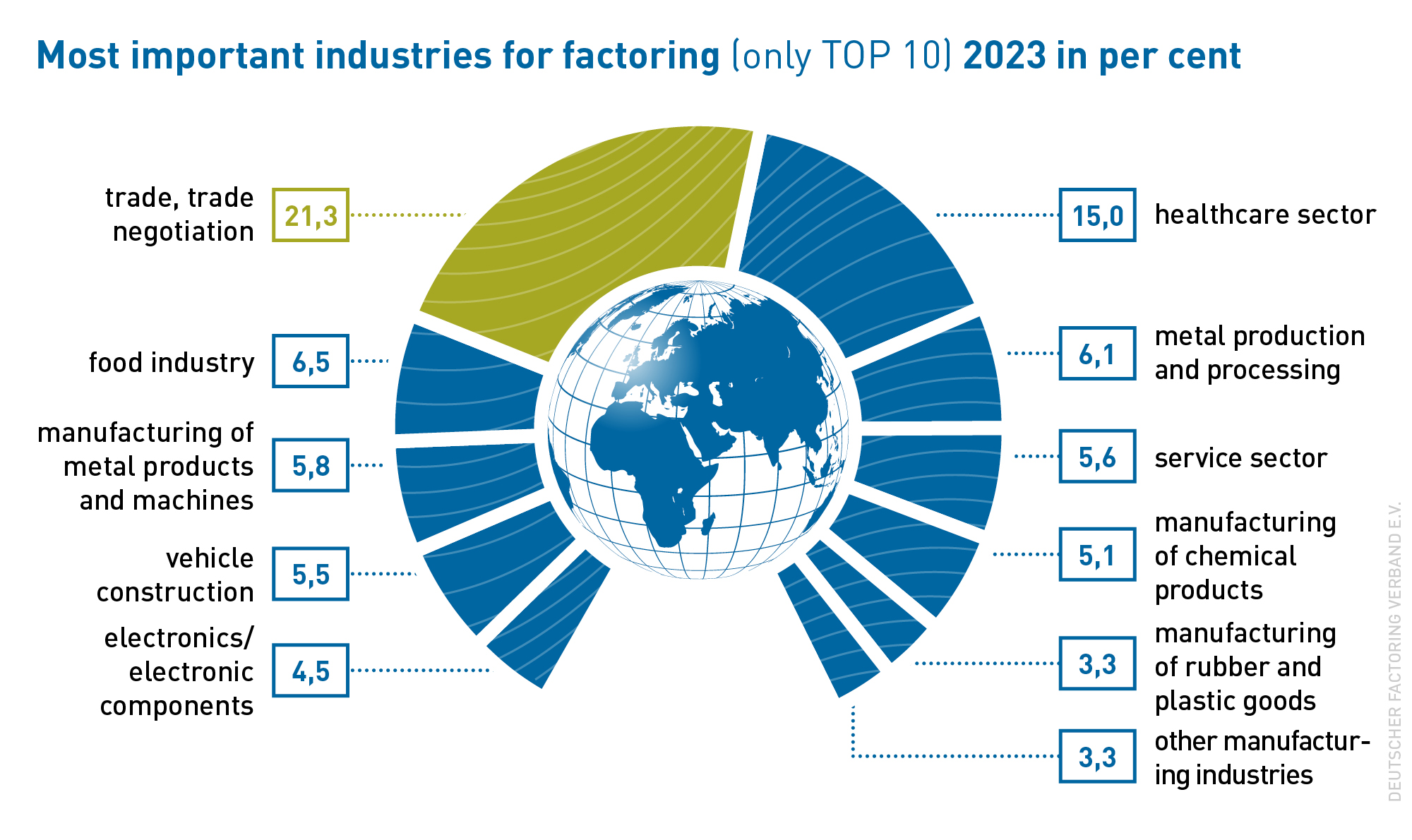 Most important industries for factoring (only TOP 10) 2023 in per cent

trade, trade negotiation 21,3

food industry 6,5

manufacturing of metal products and machines 5,8

vehicle construction 5,5

electronics/ electronic components 4,5

15,0 healthcare sector

6,1 metal production and processing

5,6 service sector

5,1 manufacturing of chemical products

3,3 manufacturing of rubber and plastic goods

3,3 other manufacturing industries

DEUTSCHER FACTORING VERBAND E.V.